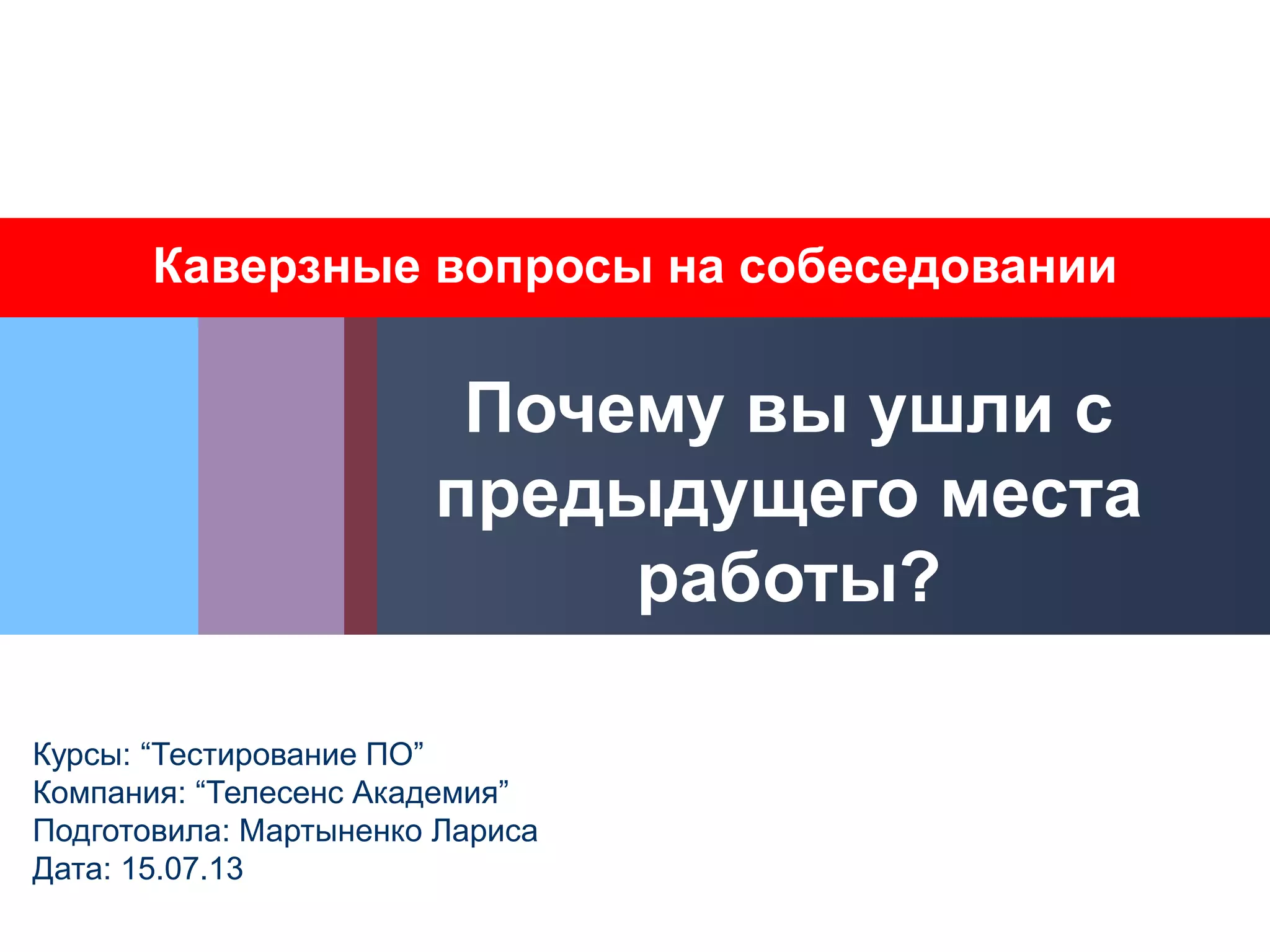 Каверзные вопросы на собеседовании

Почему вы ушли с предыдущего места работы?

Курсы: “Тестирование ПО”
Компания: “Телесенс Академия”
Подготовила: Мартыненко Лариса
Дата: 15.07.13